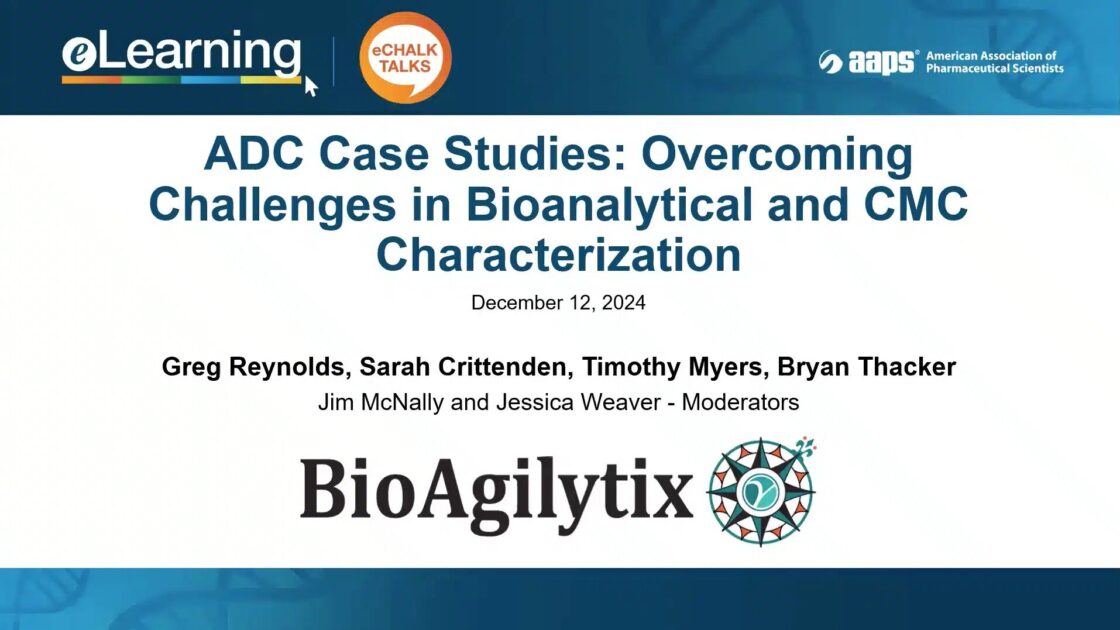 eLearning

eCHALK TALKS

aaps® American Association of Pharmaceutical Scientists

ADC Case Studies: Overcoming Challenges in Bioanalytical and CMC Characterization

December 12, 2024

Greg Reynolds, Sarah Crittenden, Timothy Myers, Bryan Thacker
Jim McNally and Jessica Weaver - Moderators

BioAgilytix